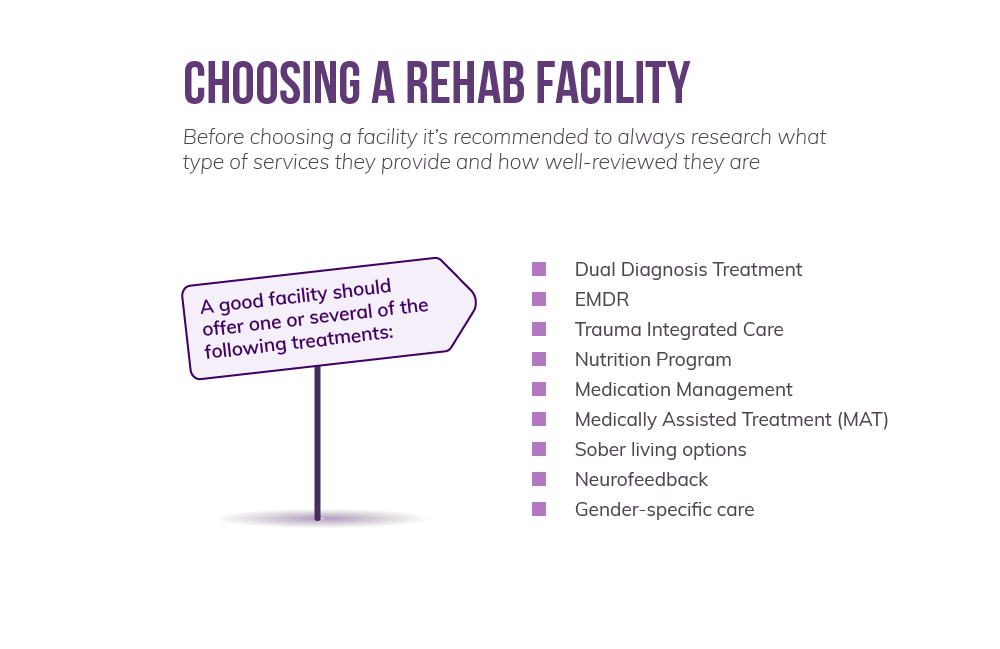 CHOOSING A REHAB FACILITY

Before choosing a facility it's recommended to always research what type of services they provide and how well-reviewed they are

A good facility should offer one or several of the following treatments:

- Dual Diagnosis Treatment
- EMDR
- Trauma Integrated Care
- Nutrition Program
- Medication Management
- Medically Assisted Treatment (MAT)
- Sober living options
- Neurofeedback
- Gender-specific care